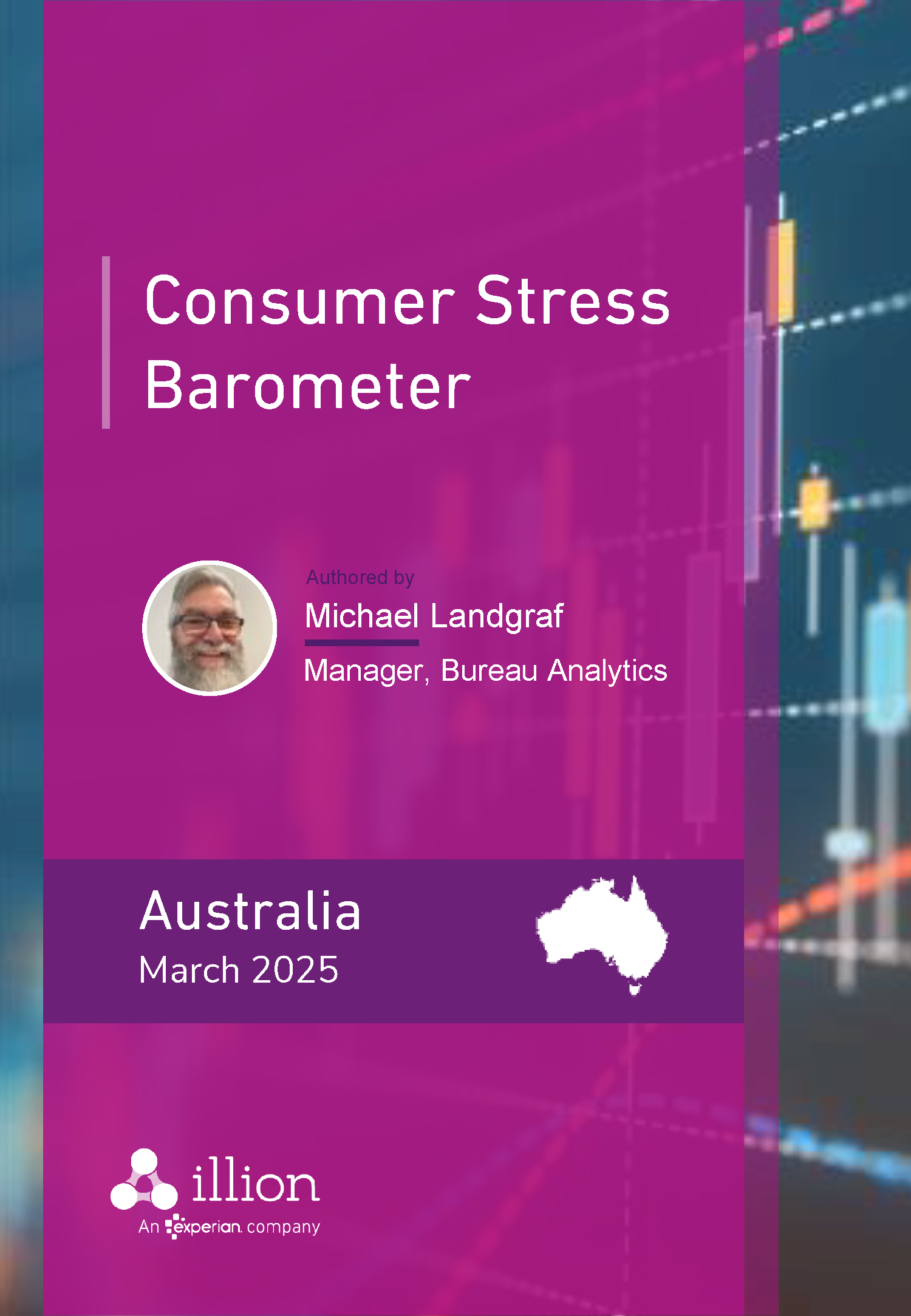 Consumer Stress Barometer

Authored by
Michael Landgraf
Manager, Bureau Analytics

Australia
March 2025

illion
An experian. company